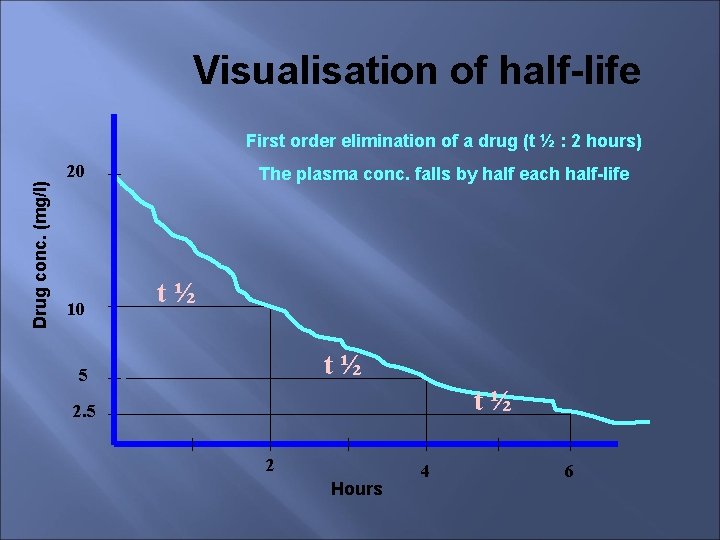 Visualisation of half-life

First order elimination of a drug (t ½ : 2 hours)

The plasma conc. falls by half each half-life

Drug conc. (mg/l)

20

10

5

2.5

t ½

t ½

t ½

2

4

6

Hours